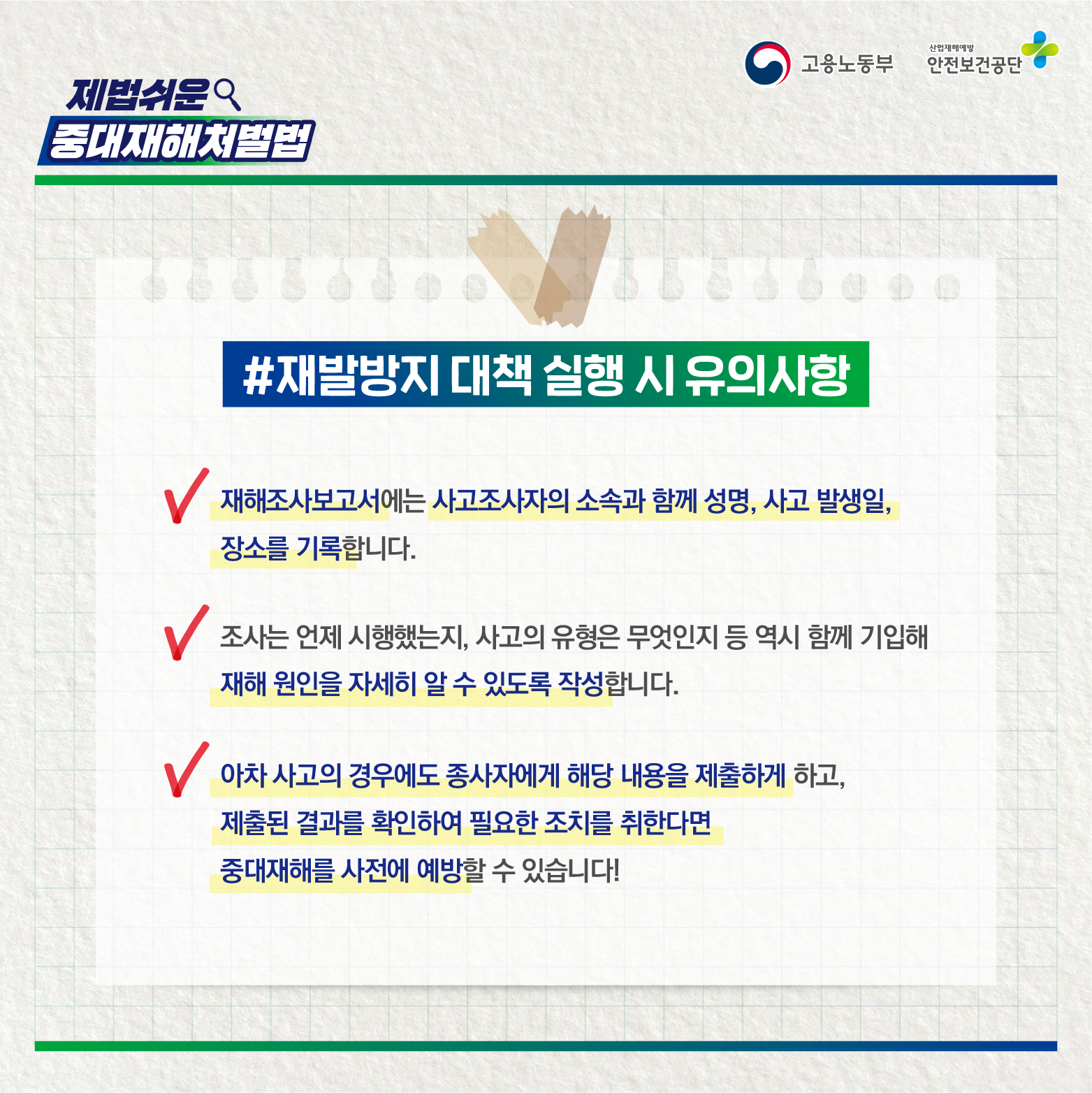 제법쉬운
중대재해처벌법

고용노동부

산업재해예방
안전보건공단

#재발방지 대책 실행 시 유의사항

재해조사보고서에는 사고조사자의 소속과 함께 성명, 사고 발생일, 장소를 기록합니다.

조사는 언제 시행했는지, 사고의 유형은 무엇인지 등 역시 함께 기입해 재해 원인을 자세히 알 수 있도록 작성합니다.

아차 사고의 경우에도 종사자에게 해당 내용을 제출하게 하고, 제출된 결과를 확인하여 필요한 조치를 취한다면 중대재해를 사전에 예방할 수 있습니다!